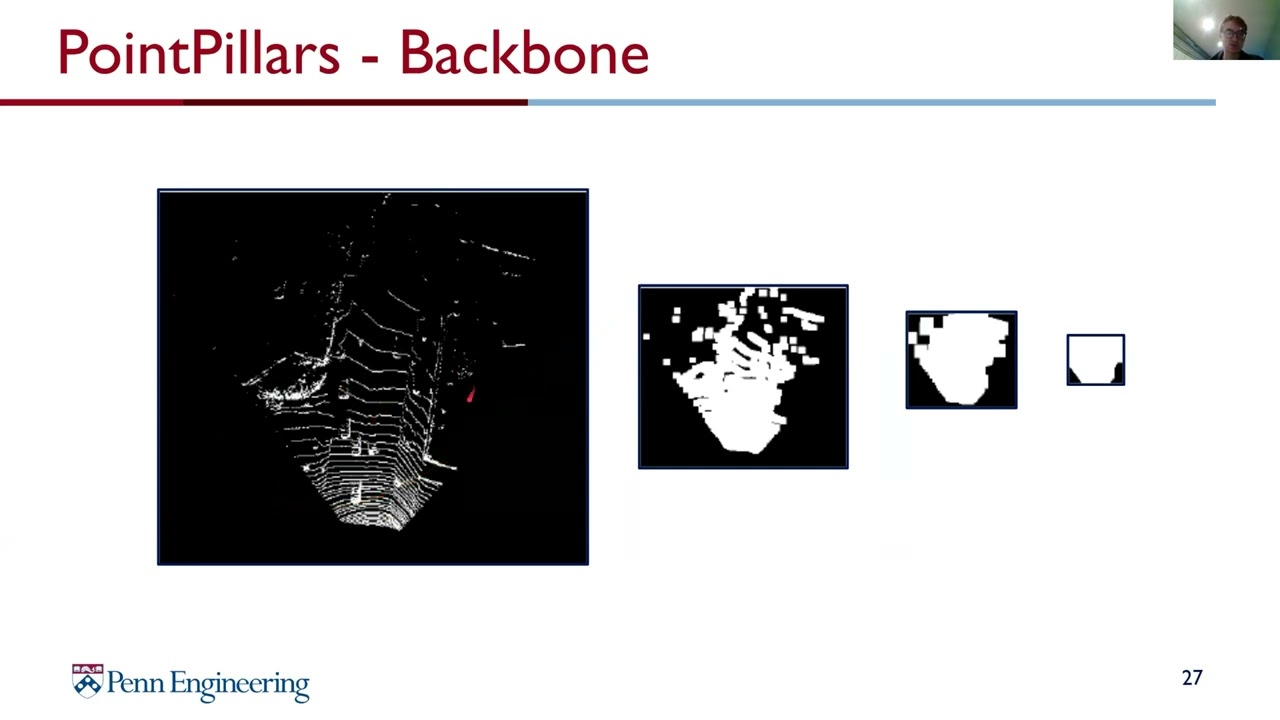 PointPillars - Backbone

Penn Engineering

27